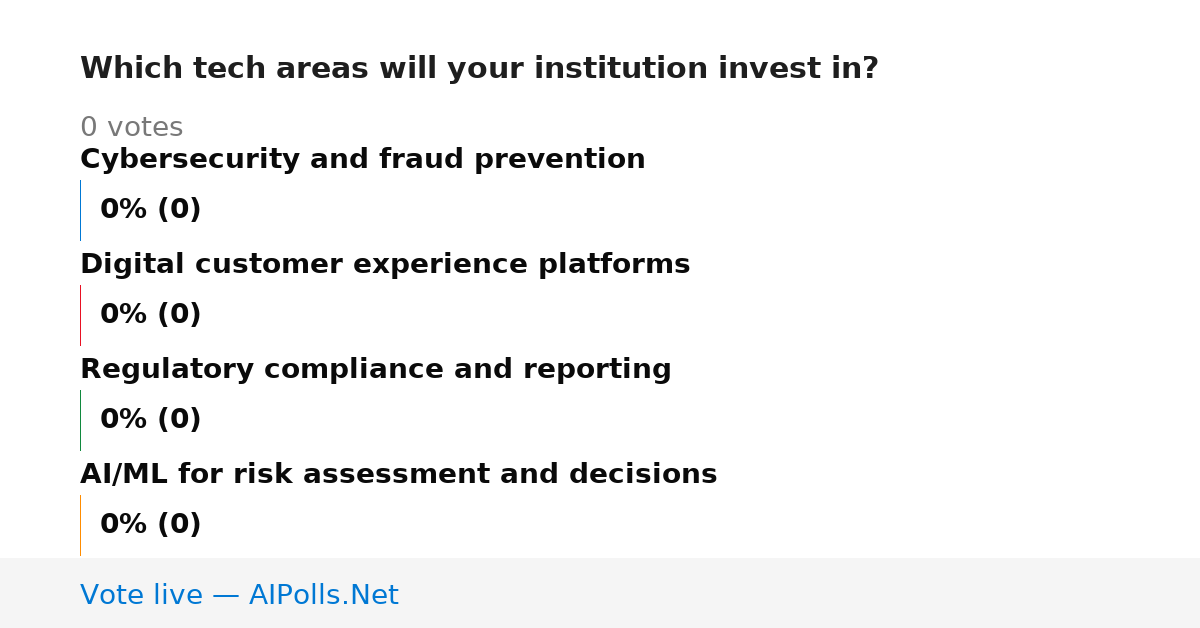 Which tech areas will your institution invest in?

0 votes

Cybersecurity and fraud prevention

0% (0)

Digital customer experience platforms

0% (0)

Regulatory compliance and reporting

0% (0)

AI/ML for risk assessment and decisions

0% (0)

Vote live — AIPolls.Net